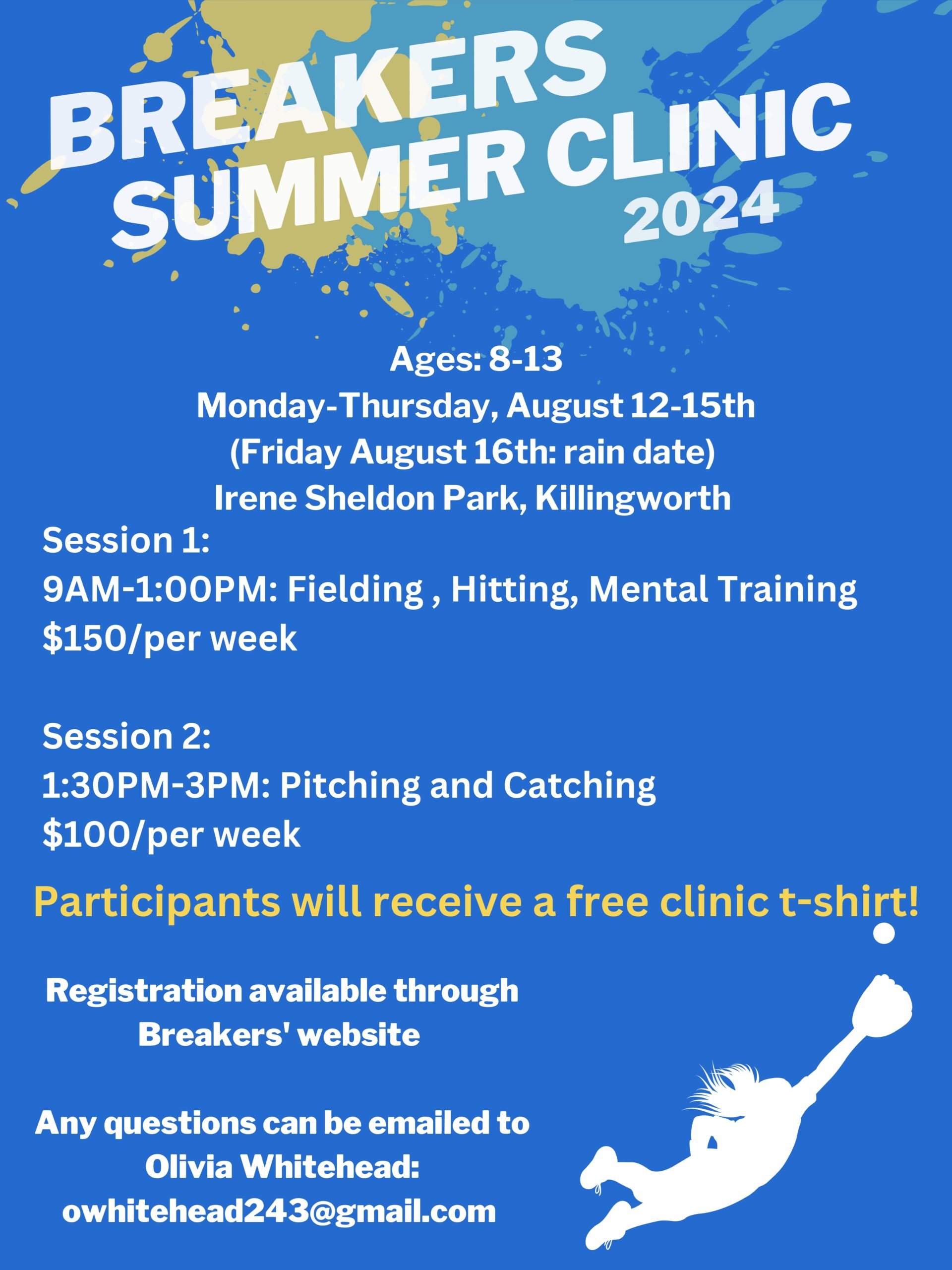 BREAKERS SUMMER CLINIC 2024

Ages: 8-13
Monday-Thursday, August 12-15th
(Friday August 16th: rain date)
Irene Sheldon Park, Killingworth

Session 1:
9AM-1:00PM: Fielding , Hitting, Mental Training
$150/per week

Session 2:
1:30PM-3PM: Pitching and Catching
$100/per week

Participants will receive a free clinic t-shirt!

Registration available through Breakers' website

Any questions can be emailed to Olivia Whitehead: owhitehead243@gmail.com